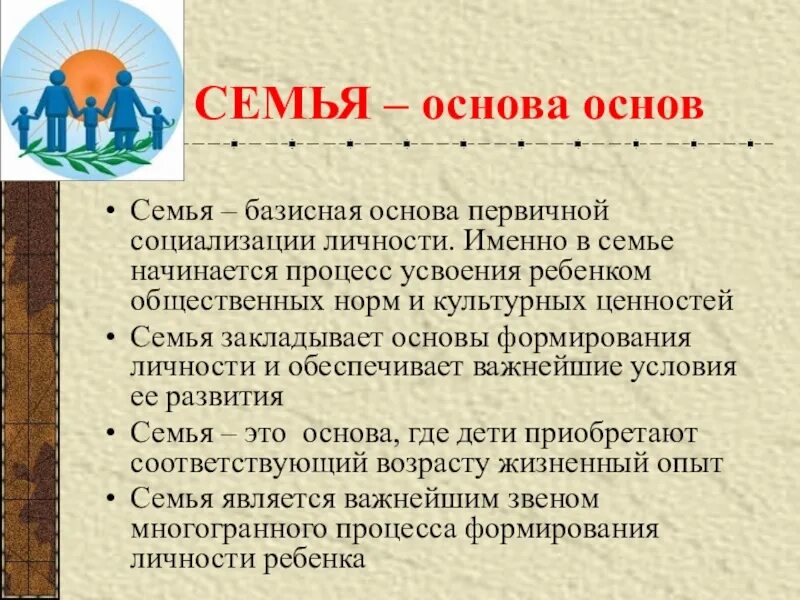 СЕМЬЯ – основа основ

• Семья – базисная основа первичной социализации личности. Именно в семье начинается процесс усвоения ребенком общественных норм и культурных ценностей
• Семья закладывает основы формирования личности и обеспечивает важнейшие условия ее развития
• Семья – это основа, где дети приобретают соответствующий возрасту жизненный опыт
• Семья является важнейшим звеном многогранного процесса формирования личности ребенка